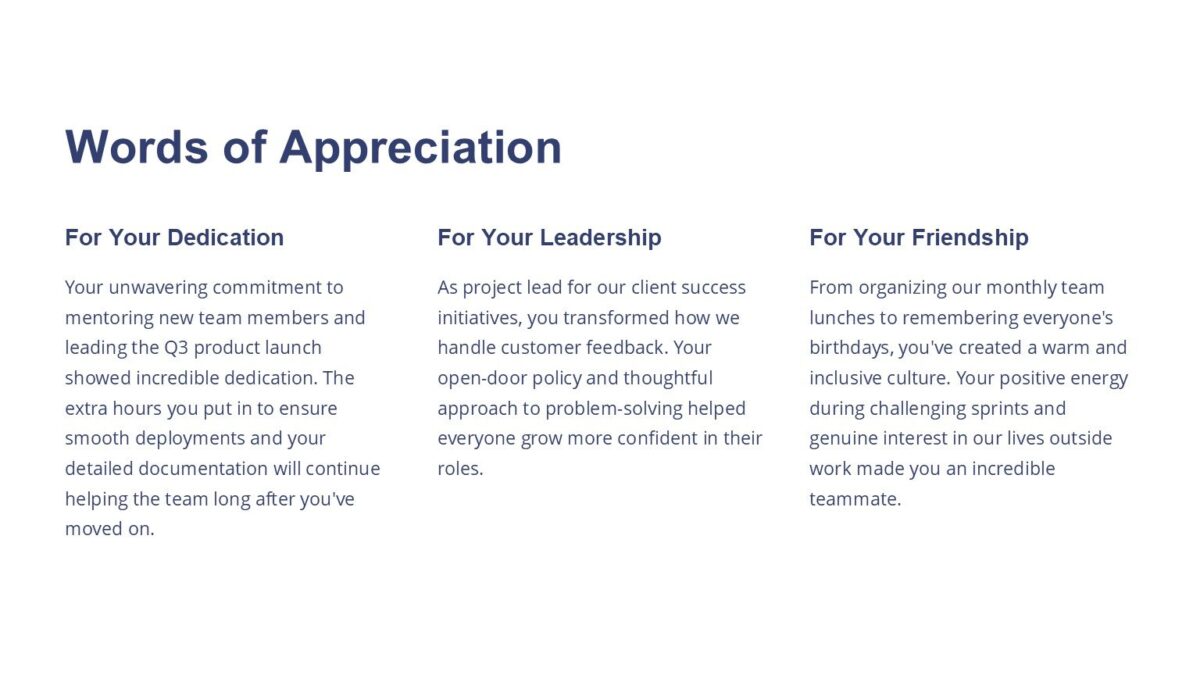 Words of Appreciation

For Your Dedication

Your unwavering commitment to mentoring new team members and leading the Q3 product launch showed incredible dedication. The extra hours you put in to ensure smooth deployments and your detailed documentation will continue helping the team long after you've moved on.

For Your Leadership

As project lead for our client success initiatives, you transformed how we handle customer feedback. Your open-door policy and thoughtful approach to problem-solving helped everyone grow more confident in their roles.

For Your Friendship

From organizing our monthly team lunches to remembering everyone's birthdays, you've created a warm and inclusive culture. Your positive energy during challenging sprints and genuine interest in our lives outside work made you an incredible teammate.